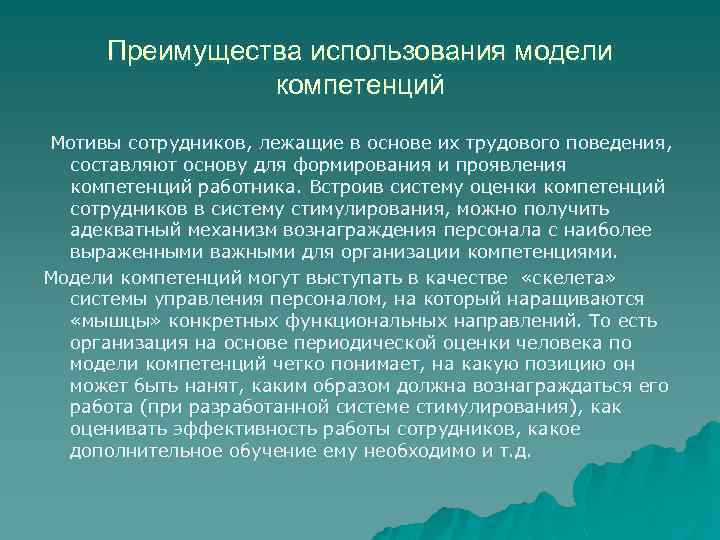 Преимущества использования модели компетенций

Мотивы сотрудников, лежащие в основе их трудового поведения, составляют основу для формирования и проявления компетенций работника. Встроив систему оценки компетенций сотрудников в систему стимулирования, можно получить адекватный механизм вознаграждения персонала с наиболее выраженными важными для организации компетенциями.

Модели компетенций могут выступать в качестве «скелета» системы управления персоналом, на который наращиваются «мышцы» конкретных функциональных направлений. То есть организация на основе периодической оценки человека по модели компетенций четко понимает, на какую позицию он может быть нанят, каким образом должна вознаграждаться его работа (при разработанной системе стимулирования), как оценивать эффективность работы сотрудников, какое дополнительное обучение ему необходимо и т.д.